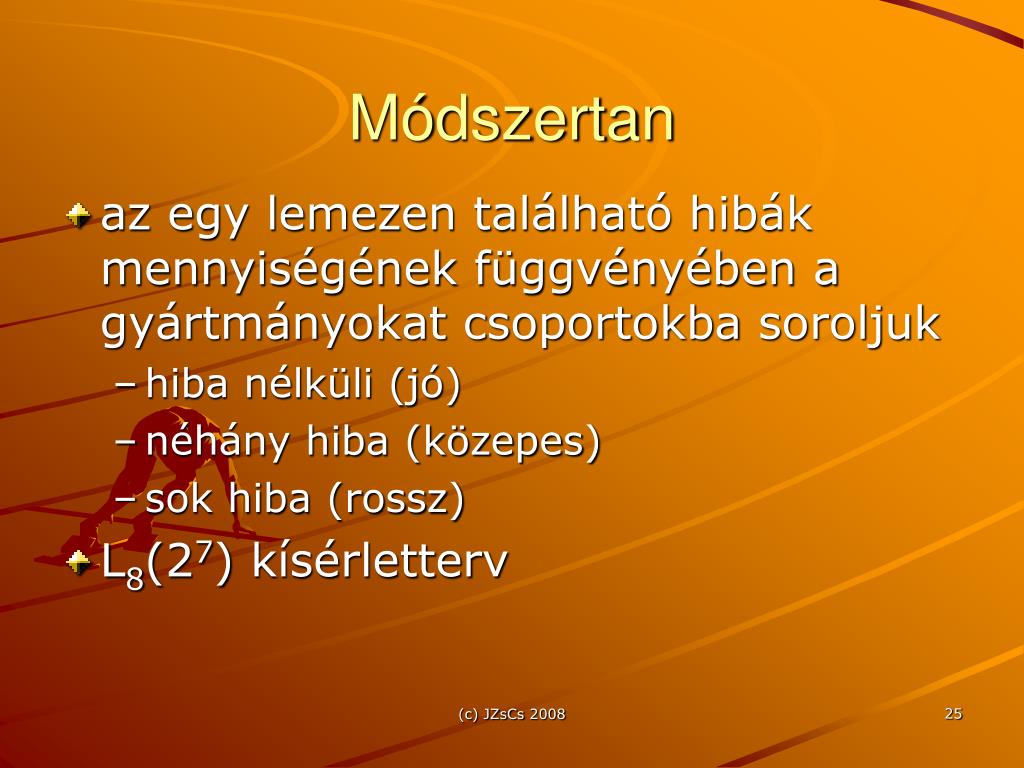 Módszertan

az egy lemezen található hibák mennyiségének függvényében a gyártmányokat csoportokba soroljuk

– hiba nélküli (jó)
– néhány hiba (közepes)
– sok hiba (rossz)

$L_8(2^7)$ kísérletterv

(c) JZsCs 2008

25